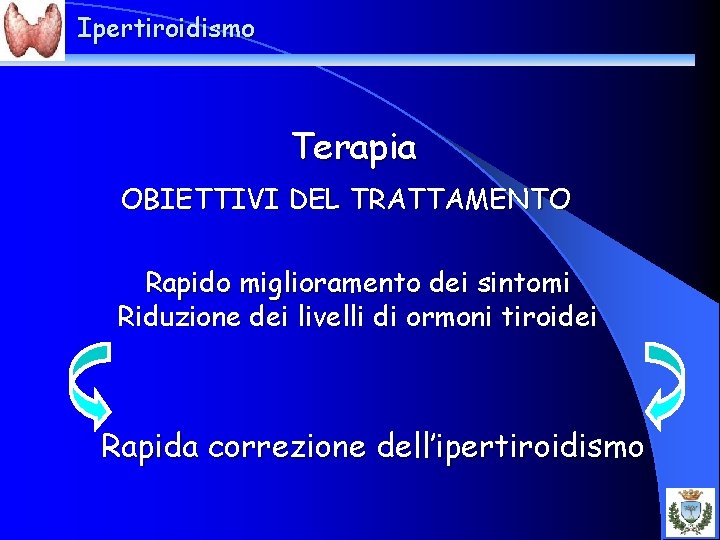 Ipertiroidismo

Terapia

OBIETTIVI DEL TRATTAMENTO

Rapido miglioramento dei sintomi
Riduzione dei livelli di ormoni tiroidei

Rapida correzione dell'ipertiroidismo